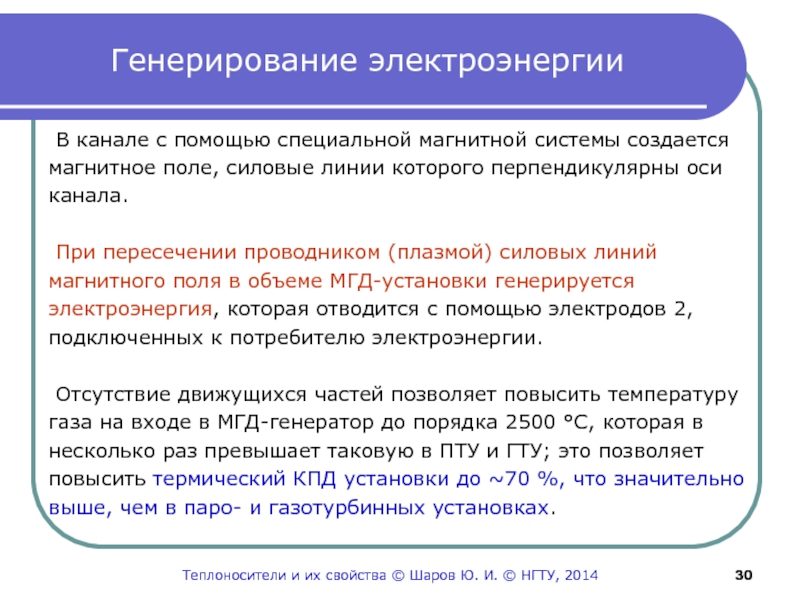 Генерирование электроэнергии

В канале с помощью специальной магнитной системы создается магнитное поле, силовые линии которого перпендикулярны оси канала.

При пересечении проводником (плазмой) силовых линий магнитного поля в объеме МГД-установки генерируется электроэнергия, которая отводится с помощью электродов 2, подключенных к потребителю электроэнергии.

Отсутствие движущихся частей позволяет повысить температуру газа на входе в МГД-генератор до порядка 2500 °С, которая в несколько раз превышает таковую в ПТУ и ГТУ; это позволяет повысить термический КПД установки до ~70 %, что значительно выше, чем в паро- и газотурбинных установках.

Теплоносители и их свойства © Шаров Ю. И. © НГТУ, 2014

30